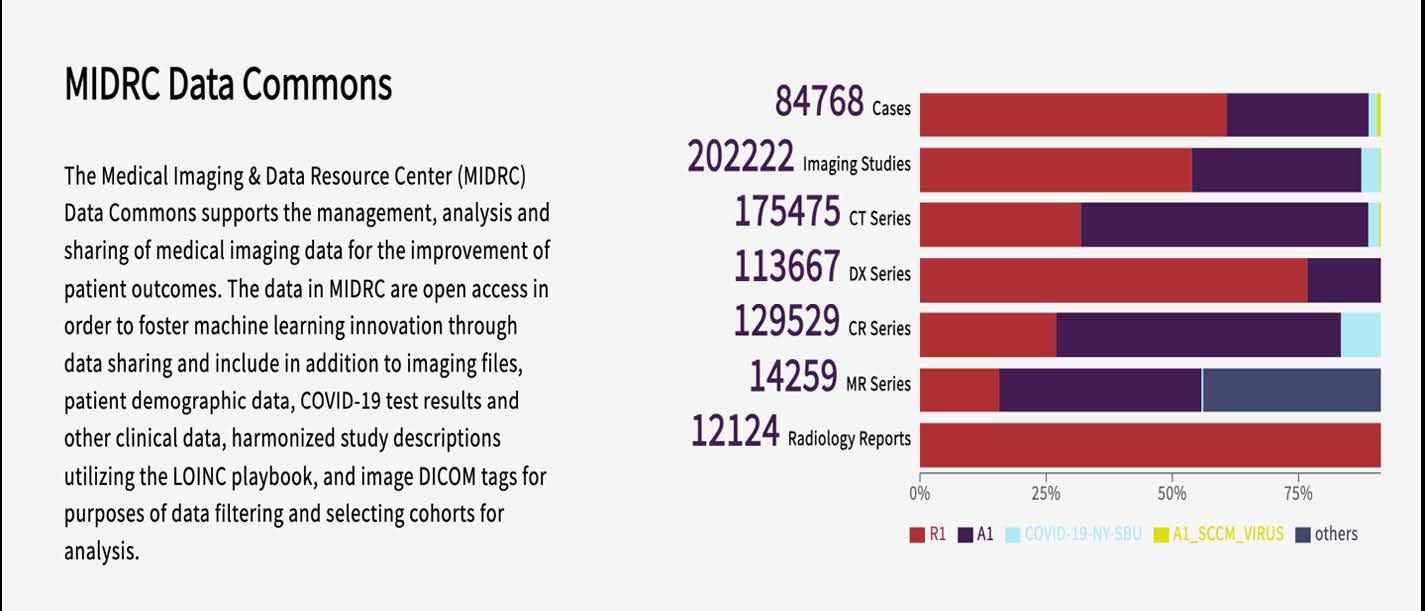 MIDRC Data Commons

The Medical Imaging & Data Resource Center (MIDRC) Data Commons supports the management, analysis and sharing of medical imaging data for the improvement of patient outcomes. The data in MIDRC are open access in order to foster machine learning innovation through data sharing and include in addition to imaging files, patient demographic data, COVID-19 test results and other clinical data, harmonized study descriptions utilizing the LOINC playbook, and image DICOM tags for purposes of data filtering and selecting cohorts for analysis.

84768 Cases
202222 Imaging Studies
175475 CT Series
113667 DX Series
129529 CR Series
14259 MR Series
12124 Radiology Reports

0% 25% 50% 75%

R1 A1 COVID-19-NY-SBU A1_SCCM_VIRUS others